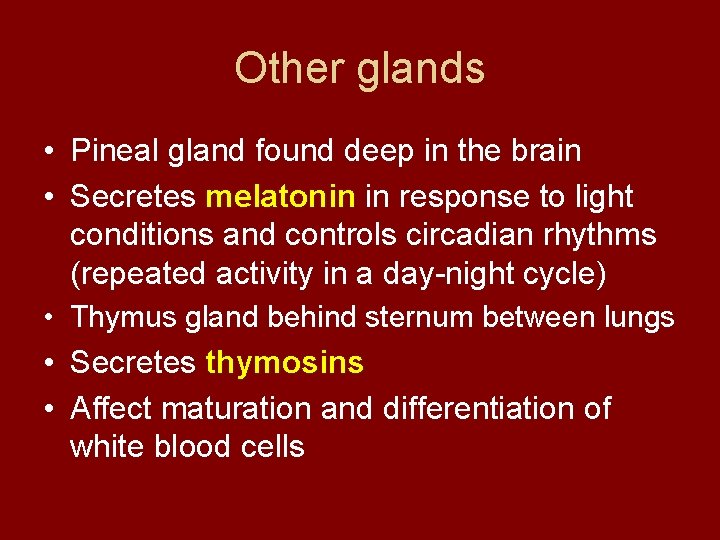 Other glands

• Pineal gland found deep in the brain
• Secretes melatonin in response to light conditions and controls circadian rhythms (repeated activity in a day-night cycle)
• Thymus gland behind sternum between lungs
• Secretes thymosins
• Affect maturation and differentiation of white blood cells